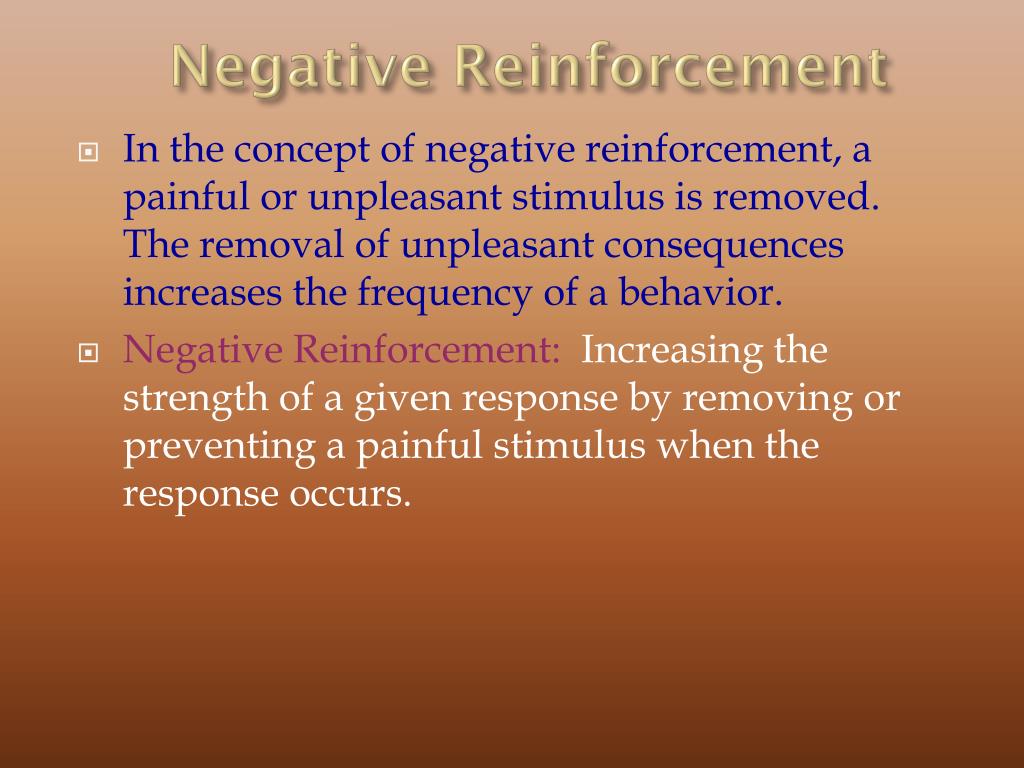 Negative Reinforcement

In the concept of negative reinforcement, a painful or unpleasant stimulus is removed. The removal of unpleasant consequences increases the frequency of a behavior.

Negative Reinforcement: Increasing the strength of a given response by removing or preventing a painful stimulus when the response occurs.